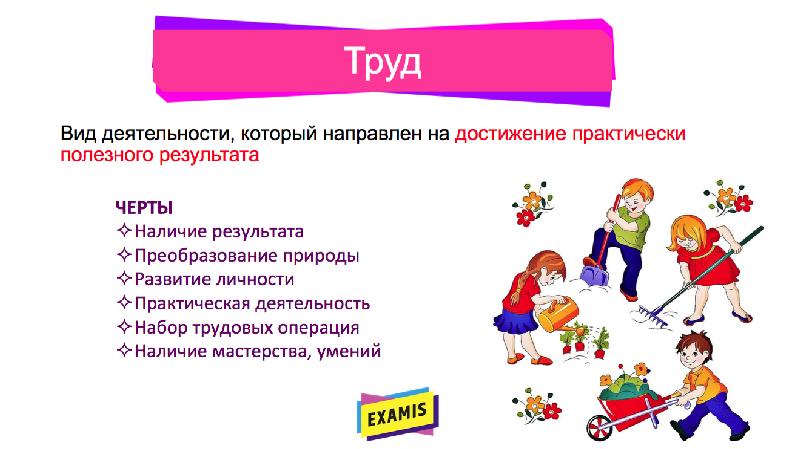 Труд

Вид деятельности, который направлен на достижение практически полезного результата

ЧЕРТЫ
✧Наличие результата
✧Преобразование природы
✧Развитие личности
✧Практическая деятельность
✧Набор трудовых операция
✧Наличие мастерства, умений

EXAMIS